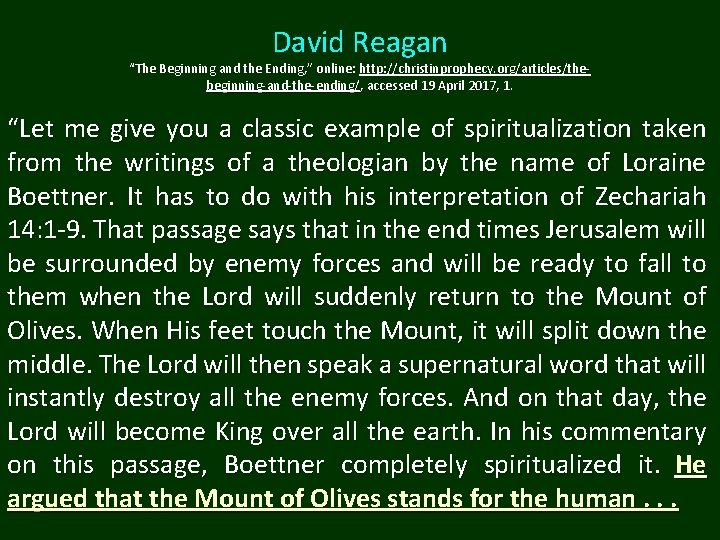 David Reagan

"The Beginning and the Ending," online: http://christinprophecy.org/articles/the-beginning-and-the-ending/, accessed 19 April 2017, 1.

"Let me give you a classic example of spiritualization taken from the writings of a theologian by the name of Loraine Boettner. It has to do with his interpretation of Zechariah 14:1-9. That passage says that in the end times Jerusalem will be surrounded by enemy forces and will be ready to fall to them when the Lord will suddenly return to the Mount of Olives. When His feet touch the Mount, it will split down the middle. The Lord will then speak a supernatural word that will instantly destroy all the enemy forces. And on that day, the Lord will become King over all the earth. In his commentary on this passage, Boettner completely spiritualized it. He argued that the Mount of Olives stands for the human . . .